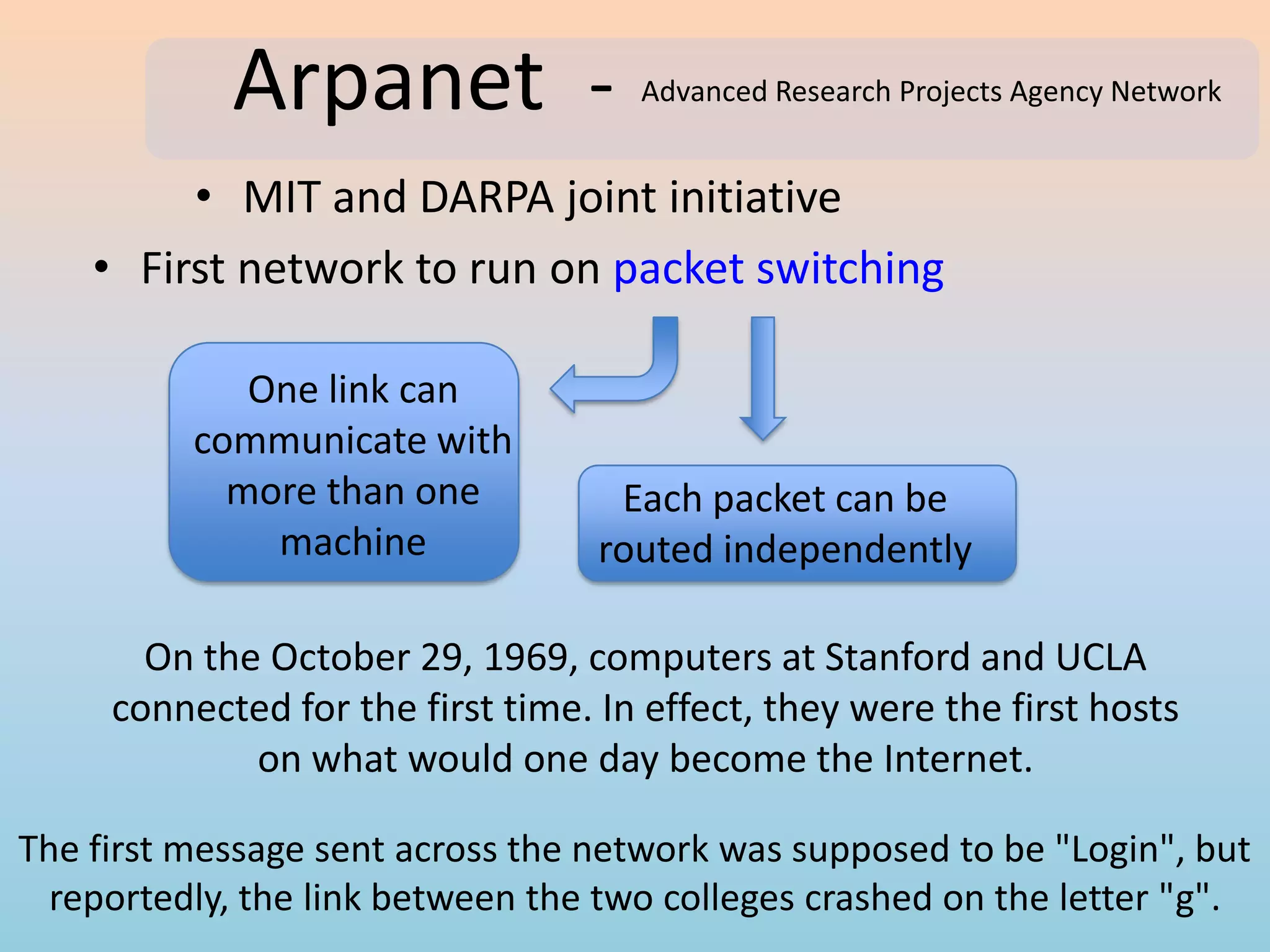 Arpanet - Advanced Research Projects Agency Network

• MIT and DARPA joint initiative

• First network to run on packet switching

One link can communicate with more than one machine

Each packet can be routed independently

On the October 29, 1969, computers at Stanford and UCLA connected for the first time. In effect, they were the first hosts on what would one day become the Internet.

The first message sent across the network was supposed to be "Login", but reportedly, the link between the two colleges crashed on the letter "g".